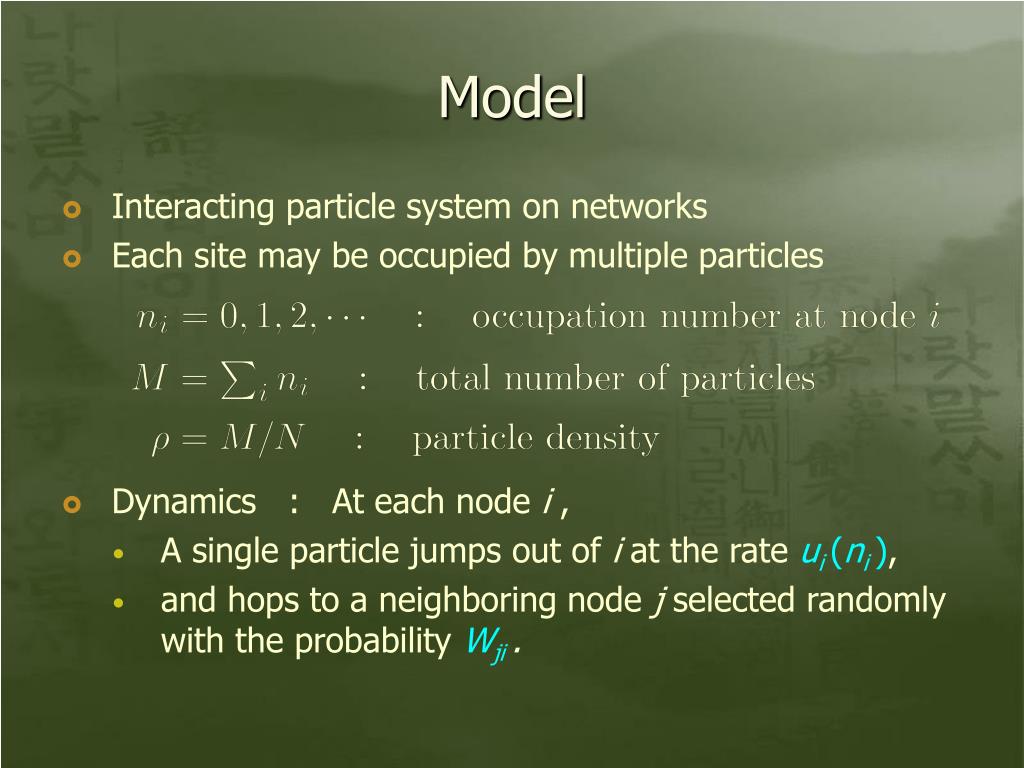 Model

Interacting particle system on networks
Each site may be occupied by multiple particles

$n_i = 0, 1, 2, \cdots$ : occupation number at node $i$

$M = \sum_i n_i$ : total number of particles

$\rho = M/N$ : particle density

Dynamics : At each node $i$ ,
• A single particle jumps out of $i$ at the rate $u_i(n_i)$,
• and hops to a neighboring node $j$ selected randomly with the probability $W_{ji}$ .